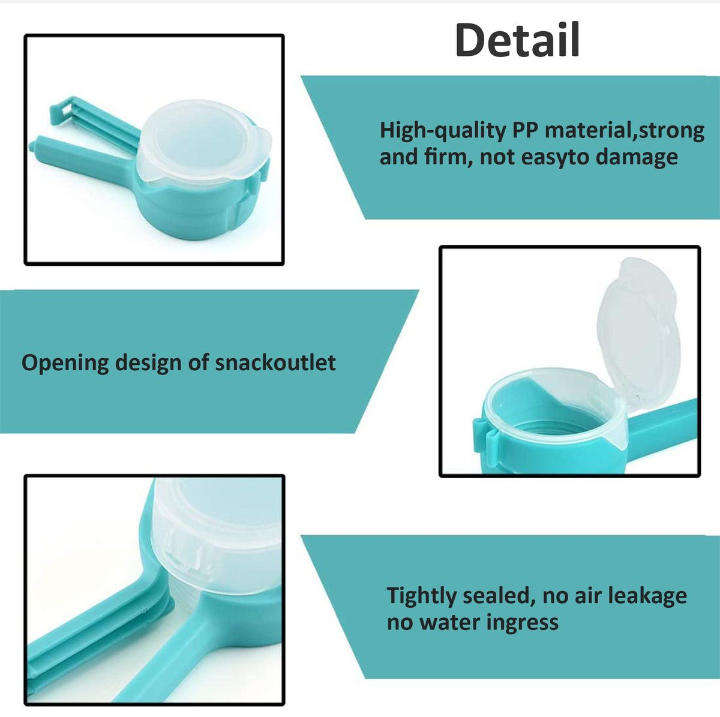 Detail

High-quality PP material,strong and firm, not easyto damage

Opening design of snackoutlet

Tightly sealed, no air leakage no water ingress